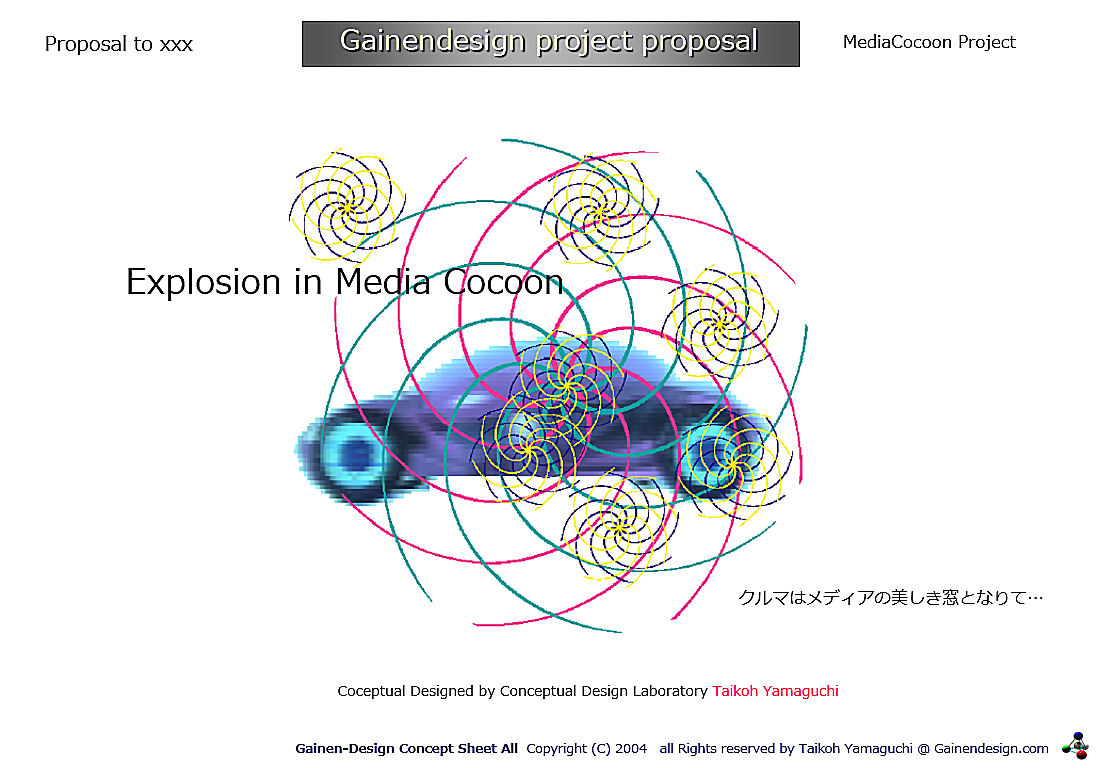 Proposal to xxx

Gainendesign project proposal

MediaCocoon Project

Explosion in Media Cocoon

クルマはメディアの美しき窓となりて…

Coceptual Designed by Conceptual Design Laboratory Taikoh Yamaguchi

Gainen-Design Concept Sheet All Copyright (C) 2004 all Rights reserved by Taikoh Yamaguchi @ Gainendesign.com